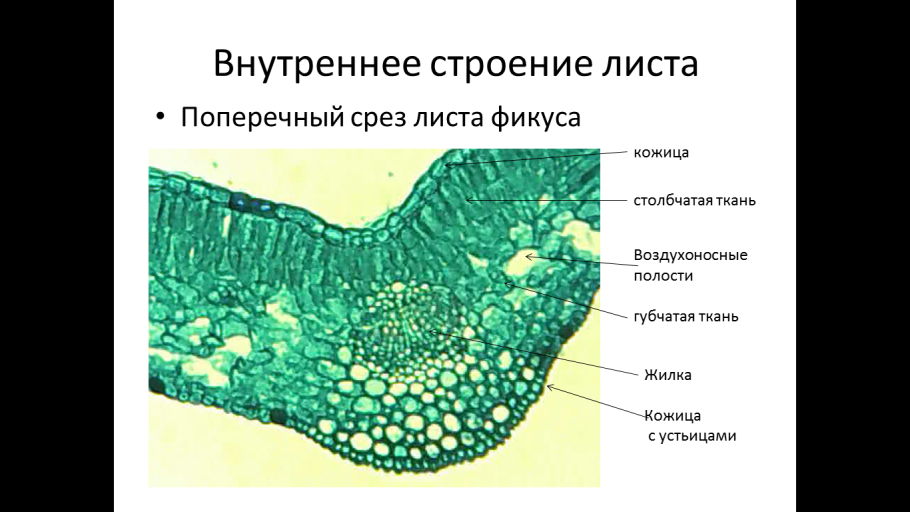 Внутреннее строение листа

• Поперечный срез листа фикуса

кожица

столбчатая ткань

Воздухоносные полости

губчатая ткань

Жилка

Кожица с устьицами